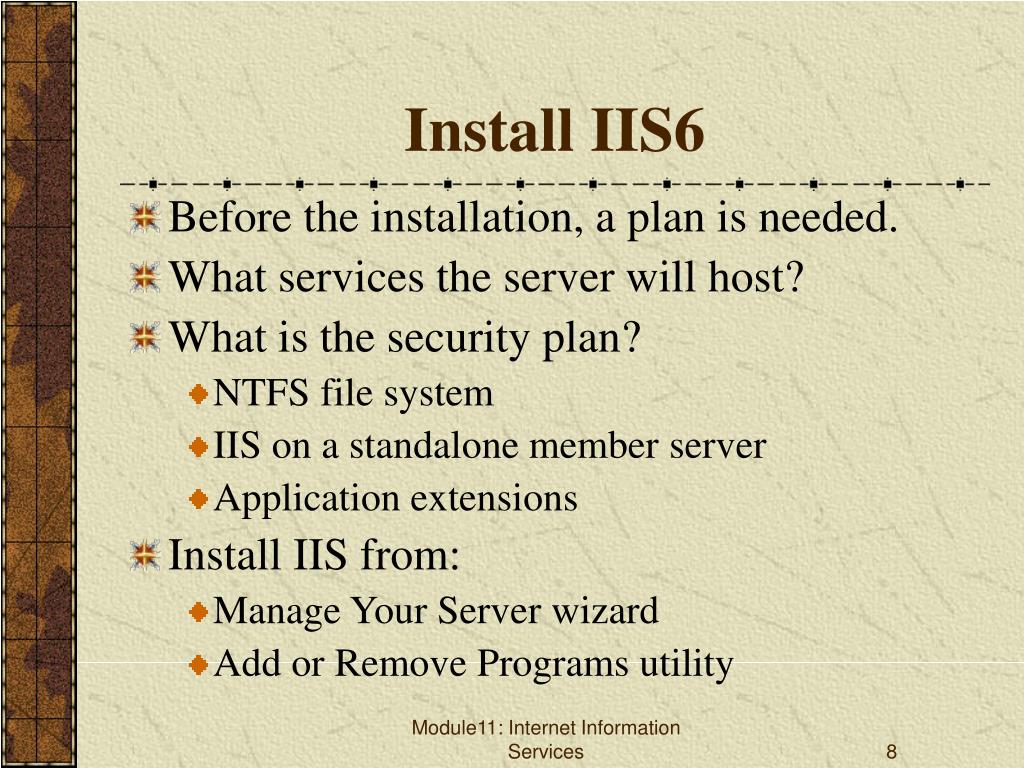 Install IIS6

Before the installation, a plan is needed.
What services the server will host?
What is the security plan?
NTFS file system
IIS on a standalone member server
Application extensions
Install IIS from:
Manage Your Server wizard
Add or Remove Programs utility

Module11: Internet Information Services

8